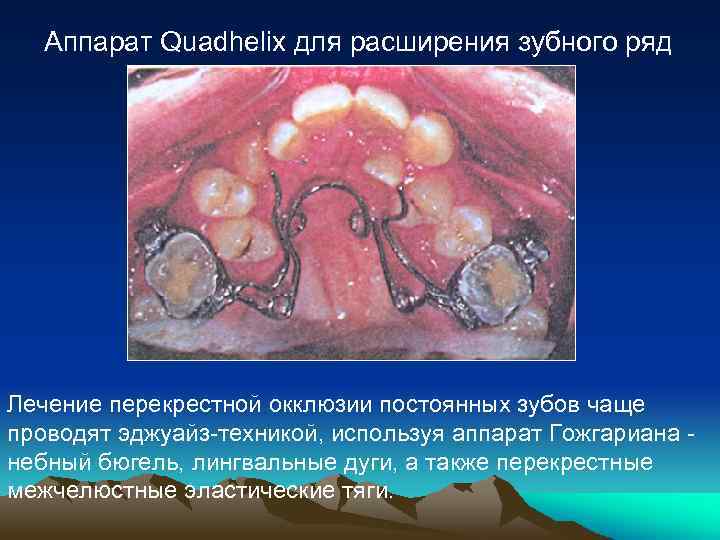 Аппарат Quadhelix для расширения зубного ряд

Лечение перекрестной окклюзии постоянных зубов чаще проводят эджуайз-техникой, используя аппарат Гожгариана - небный бюгель, лингвальные дуги, а также перекрестные межчелюстные эластические тяги.